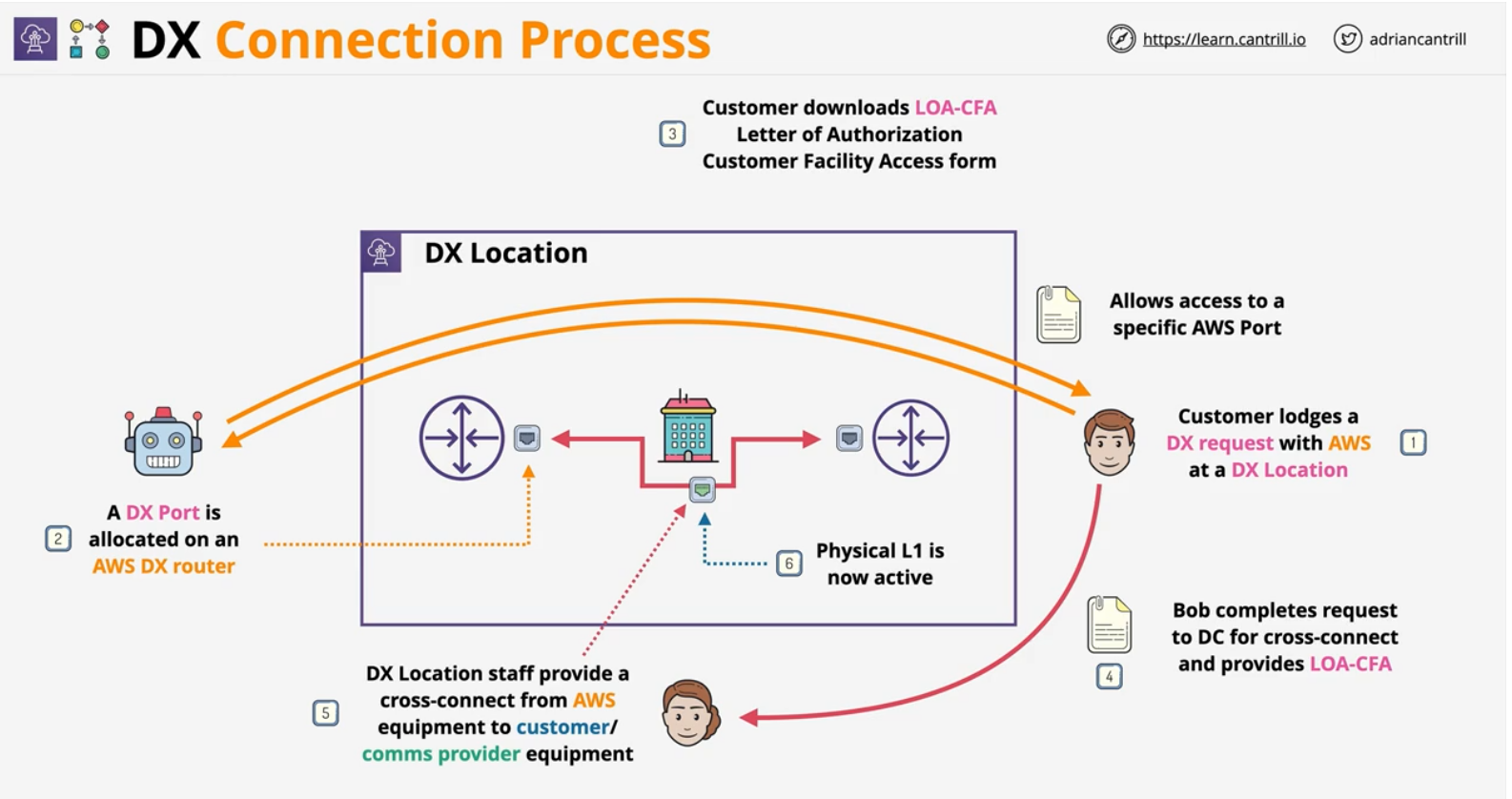 DX Connection Process

https://learn.cantrill.io

adriancantrill

3 Customer downloads LOA-CFA
Letter of Authorization
Customer Facility Access form

DX Location

Allows access to a specific AWS Port

Customer lodges a DX request with AWS at a DX Location 1

2 A DX Port is allocated on an AWS DX router

6 Physical L1 is now active

Bob completes request to DC for cross-connect and provides LOA-CFA

4

5 DX Location staff provide a cross-connect from AWS equipment to customer/ comms provider equipment